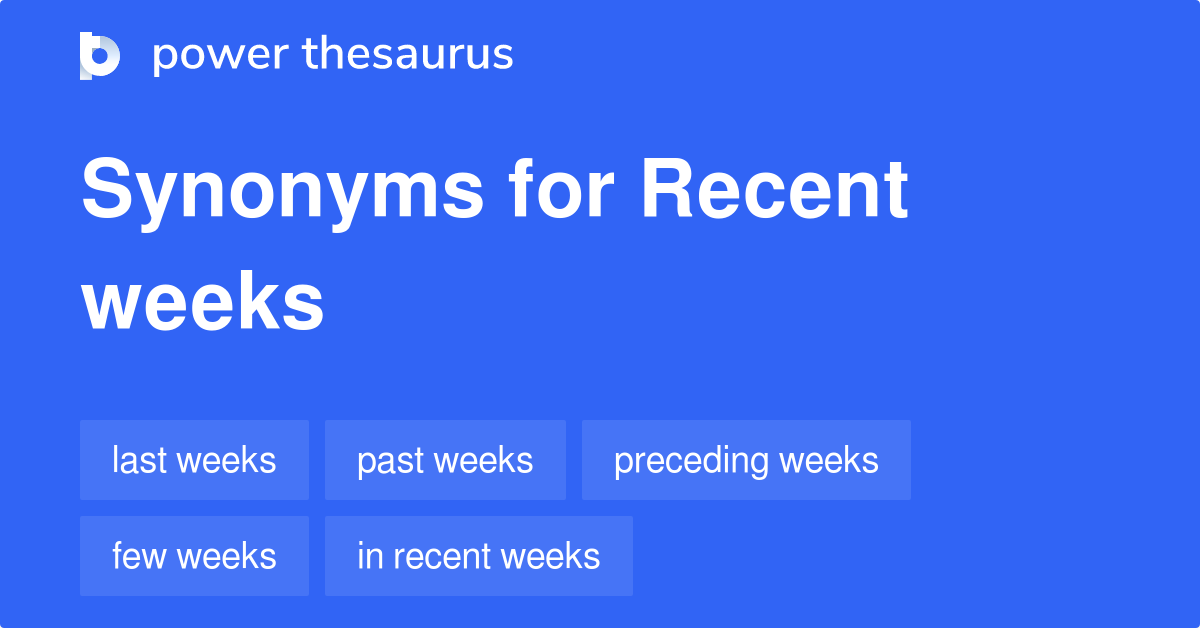 power thesaurus

Synonyms for Recent weeks

last weeks
past weeks
preceding weeks
few weeks
in recent weeks